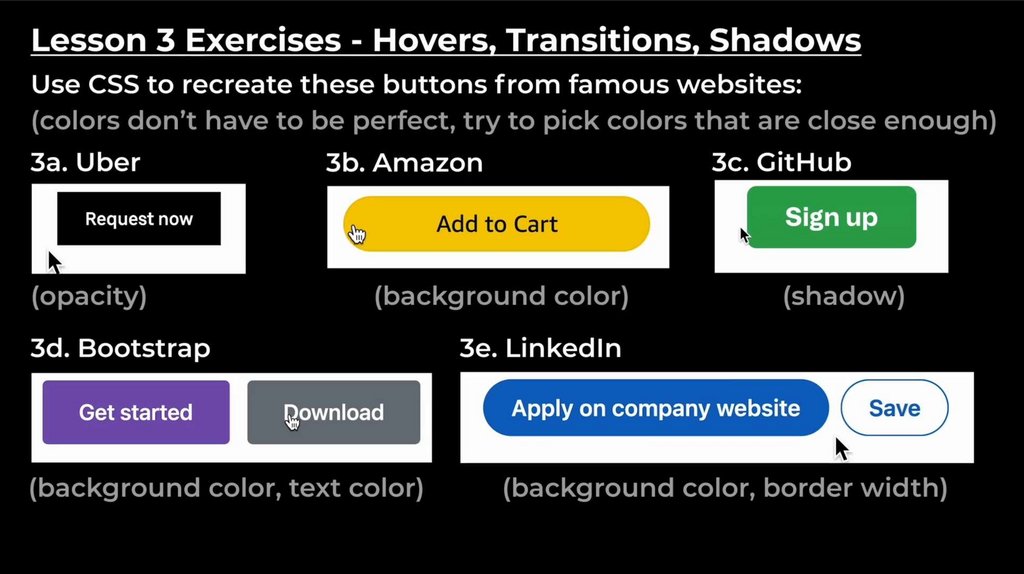 Lesson 3 Exercises - Hovers, Transitions, Shadows

Use CSS to recreate these buttons from famous websites:
(colors don't have to be perfect, try to pick colors that are close enough)

3a. Uber
Request now
(opacity)

3b. Amazon
Add to Cart
(background color)

3c. GitHub
Sign up
(shadow)

3d. Bootstrap
Get started
Download
(background color, text color)

3e. LinkedIn
Apply on company website
Save
(background color, border width)